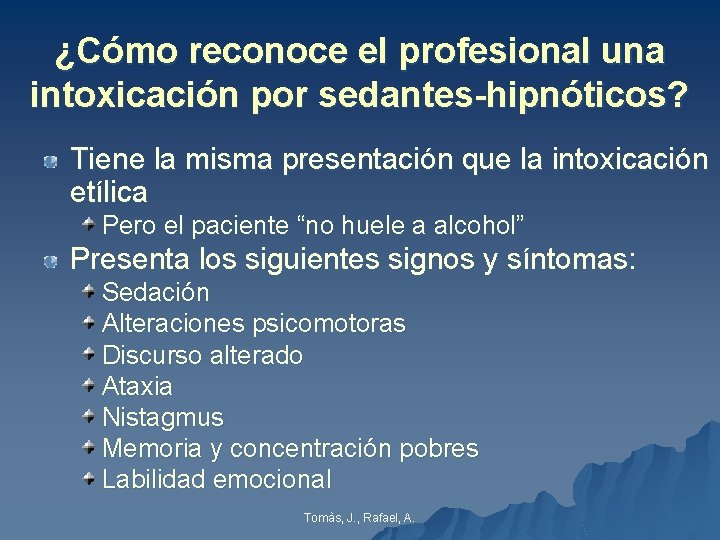 ¿Cómo reconoce el profesional una intoxicación por sedantes-hipnóticos?

Tiene la misma presentación que la intoxicación etílica

Pero el paciente “no huele a alcohol”

Presenta los siguientes signos y síntomas:

Sedación

Alteraciones psicomotoras

Discurso alterado

Ataxia

Nistagmus

Memoria y concentración pobres

Labilidad emocional

Tomàs, J., Rafael, A.